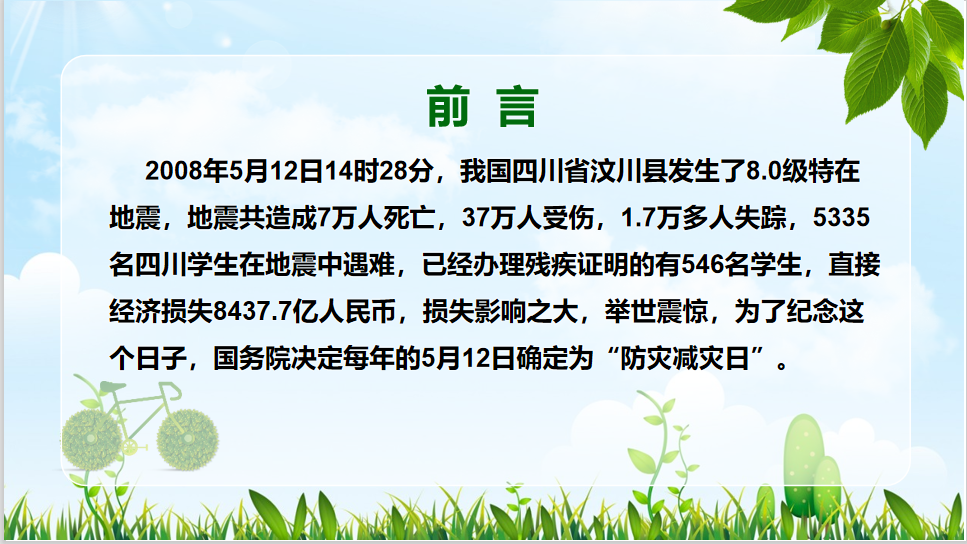 前 言

2008年5月12日14时28分，我国四川省汶川县发生了8.0级特在地震，地震共造成7万人死亡，37万人受伤，1.7万多人失踪，5335名四川学生在地震中遇难，已经办理残疾证明的有546名学生，直接经济损失8437.7亿人民币，损失影响之大，举世震惊，为了纪念这个日子，国务院决定每年的5月12日确定为“防灾减灾日”。